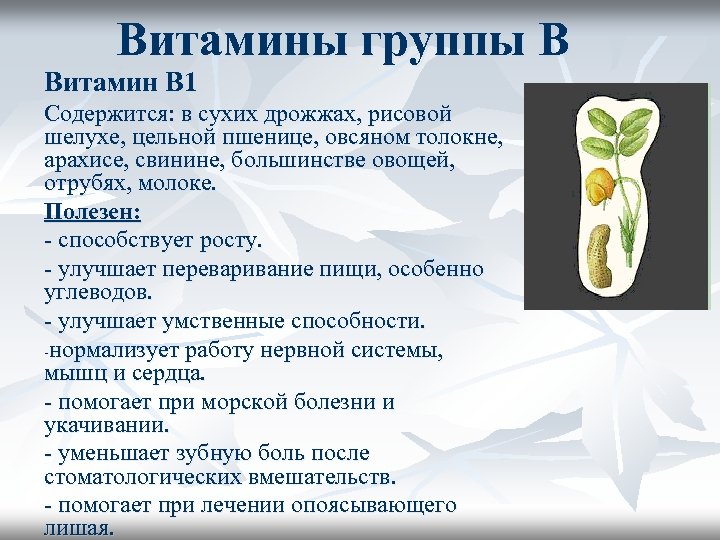 Витамины группы В

Витамин В1

Содержится: в сухих дрожжах, рисовой шелухе, цельной пшенице, овсяном толокне, арахисе, свинине, большинстве овощей, отрубях, молоке.

Полезен:

- способствует росту.

- улучшает переваривание пищи, особенно углеводов.

- улучшает умственные способности.

-нормализует работу нервной системы, мышц и сердца.

- помогает при морской болезни и укачивании.

- уменьшает зубную боль после стоматологических вмешательств.

- помогает при лечении опоясывающего лишая.